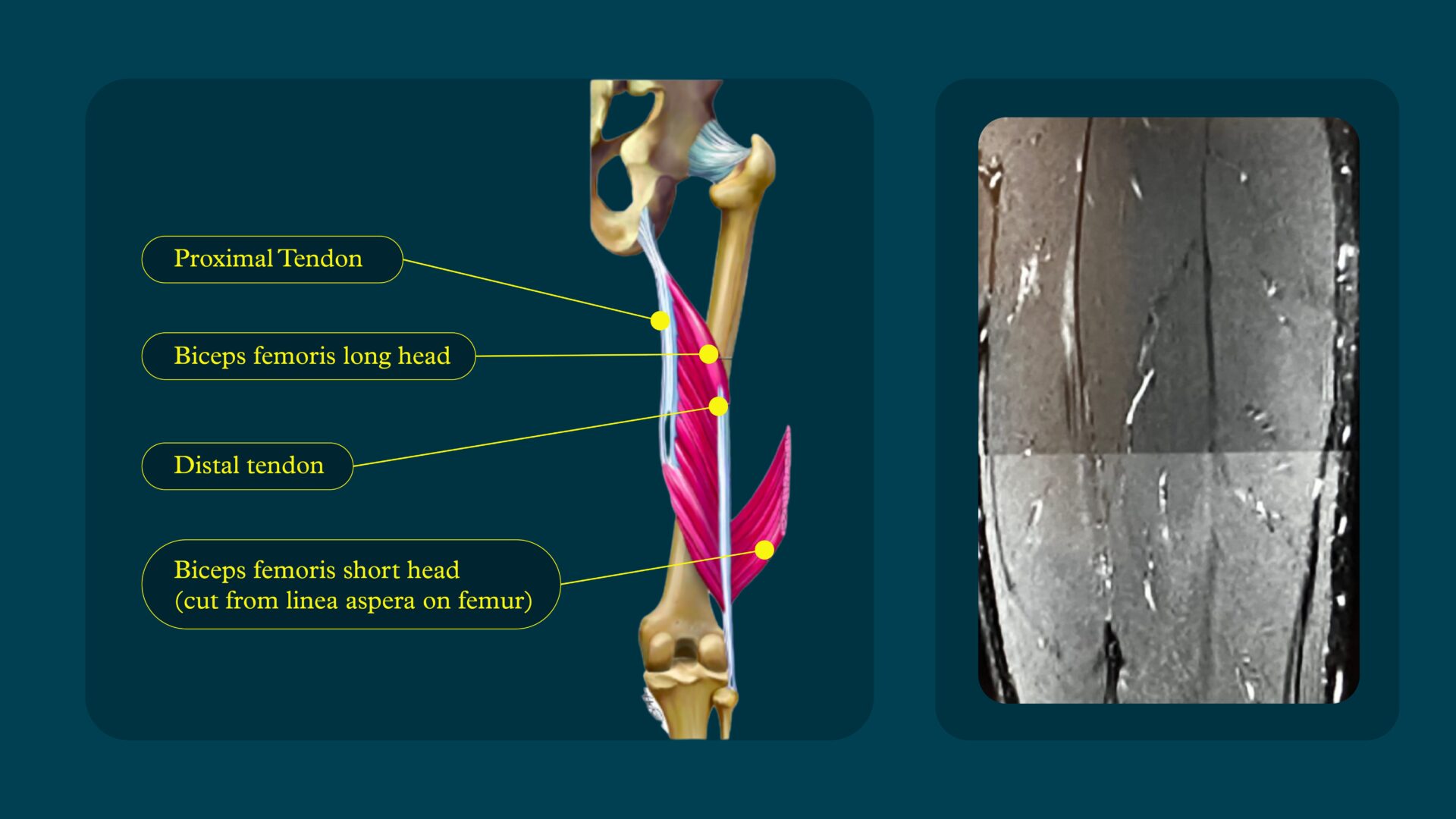 Proximal Tendon

Biceps femoris long head

Distal tendon

Biceps femoris short head
(cut from linea aspera on femur)